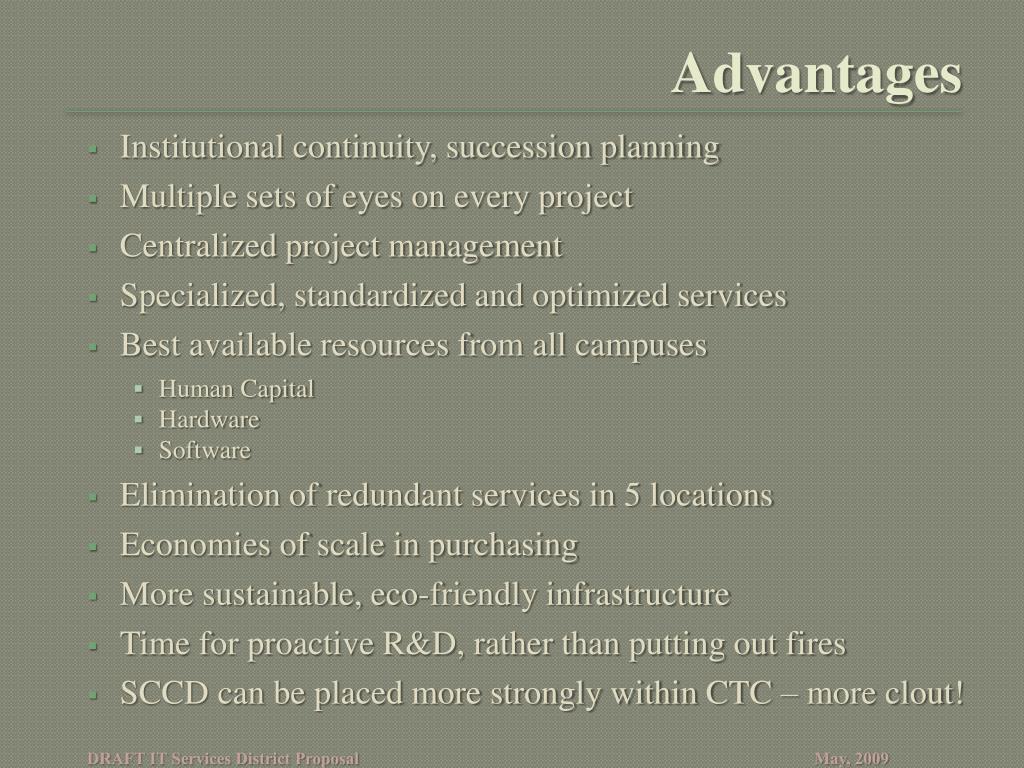 Advantages

- Institutional continuity, succession planning
- Multiple sets of eyes on every project
- Centralized project management
- Specialized, standardized and optimized services
- Best available resources from all campuses
  - Human Capital
  - Hardware
  - Software
- Elimination of redundant services in 5 locations
- Economies of scale in purchasing
- More sustainable, eco-friendly infrastructure
- Time for proactive R&D, rather than putting out fires
- SCCD can be placed more strongly within CTC – more clout!

DRAFT IT Services District Proposal

May, 2009